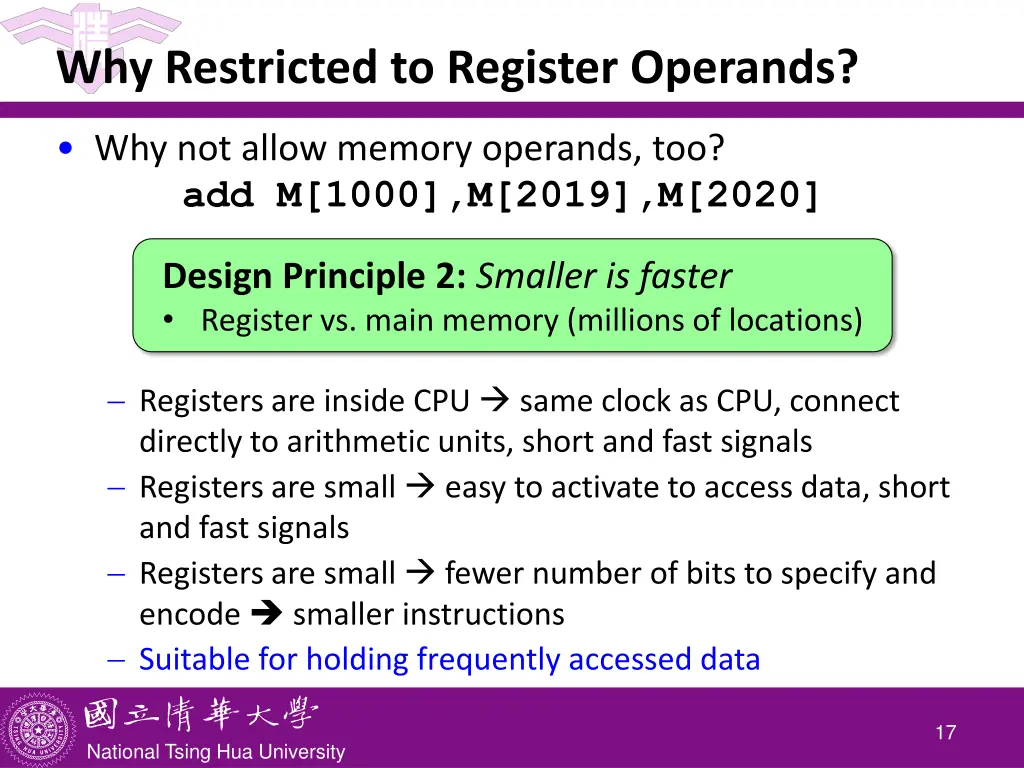 Why Restricted to Register Operands?

• Why not allow memory operands, too?
add M[1000],M[2019],M[2020]

Design Principle 2: Smaller is faster
• Register vs. main memory (millions of locations)

– Registers are inside CPU → same clock as CPU, connect directly to arithmetic units, short and fast signals
– Registers are small → easy to activate to access data, short and fast signals
– Registers are small → fewer number of bits to specify and encode → smaller instructions
– Suitable for holding frequently accessed data

國立清華大學
National Tsing Hua University

17